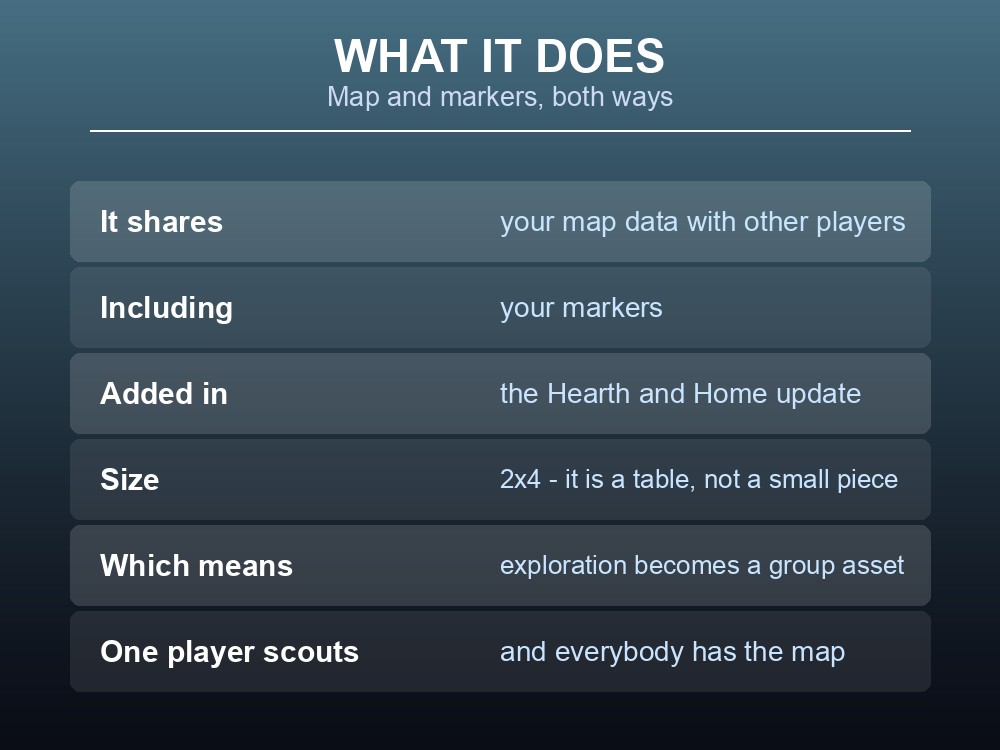 WHAT IT DOES
Map and markers, both ways

| | |
|---|---|
| It shares | your map data with other players |
| Including | your markers |
| Added in | the Hearth and Home update |
| Size | 2x4 - it is a table, not a small piece |
| Which means | exploration becomes a group asset |
| One player scouts | and everybody has the map |